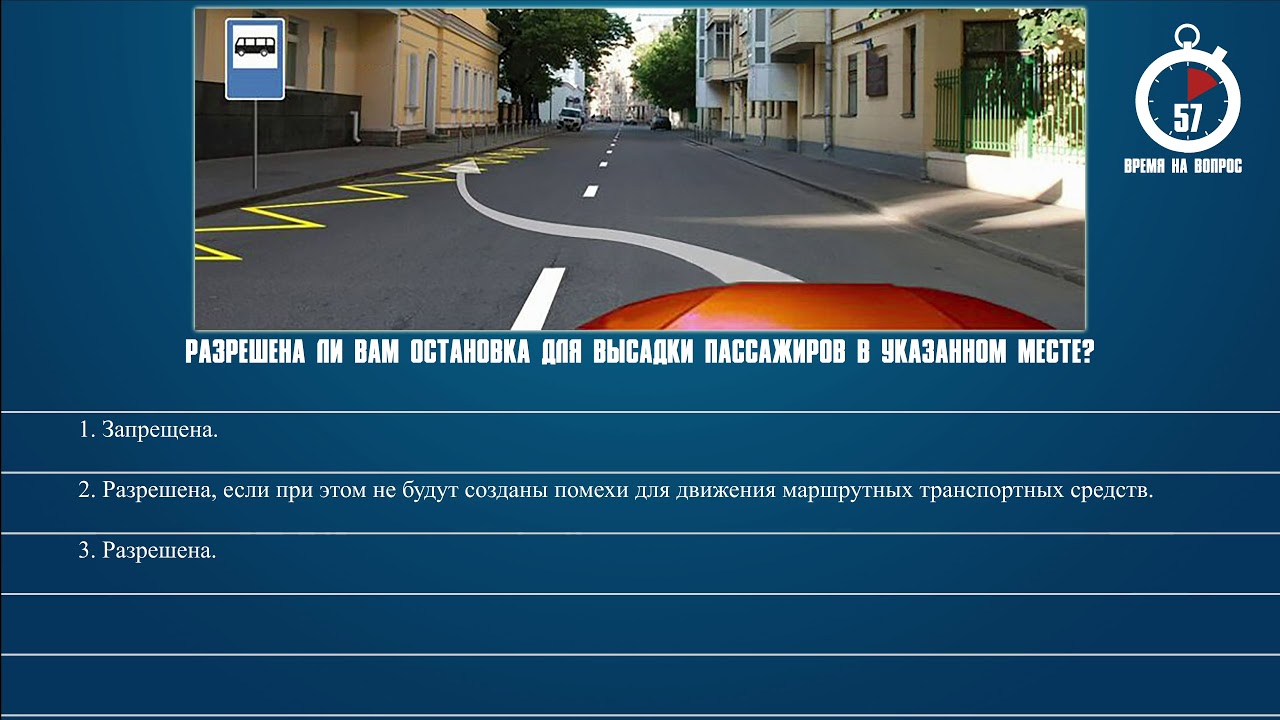 57
ВРЕМЯ НА ВОПРОС

РАЗРЕШЕНА ЛИ ВАМ ОСТАНОВКА ДЛЯ ВЫСАДКИ ПАССАЖИРОВ В УКАЗАННОМ МЕСТЕ?

1. Запрещена.

2. Разрешена, если при этом не будут созданы помехи для движения маршрутных транспортных средств.

3. Разрешена.